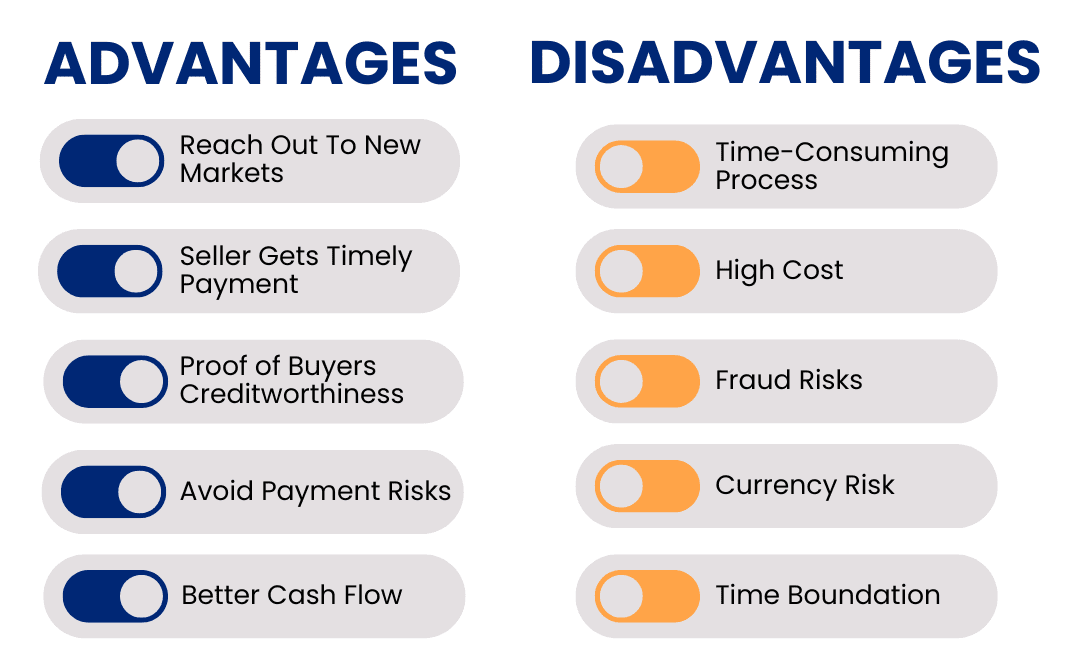 ADVANTAGES

Reach Out To New Markets

Seller Gets Timely Payment

Proof of Buyers Creditworthiness

Avoid Payment Risks

Better Cash Flow

DISADVANTAGES

Time-Consuming Process

High Cost

Fraud Risks

Currency Risk

Time Boundation